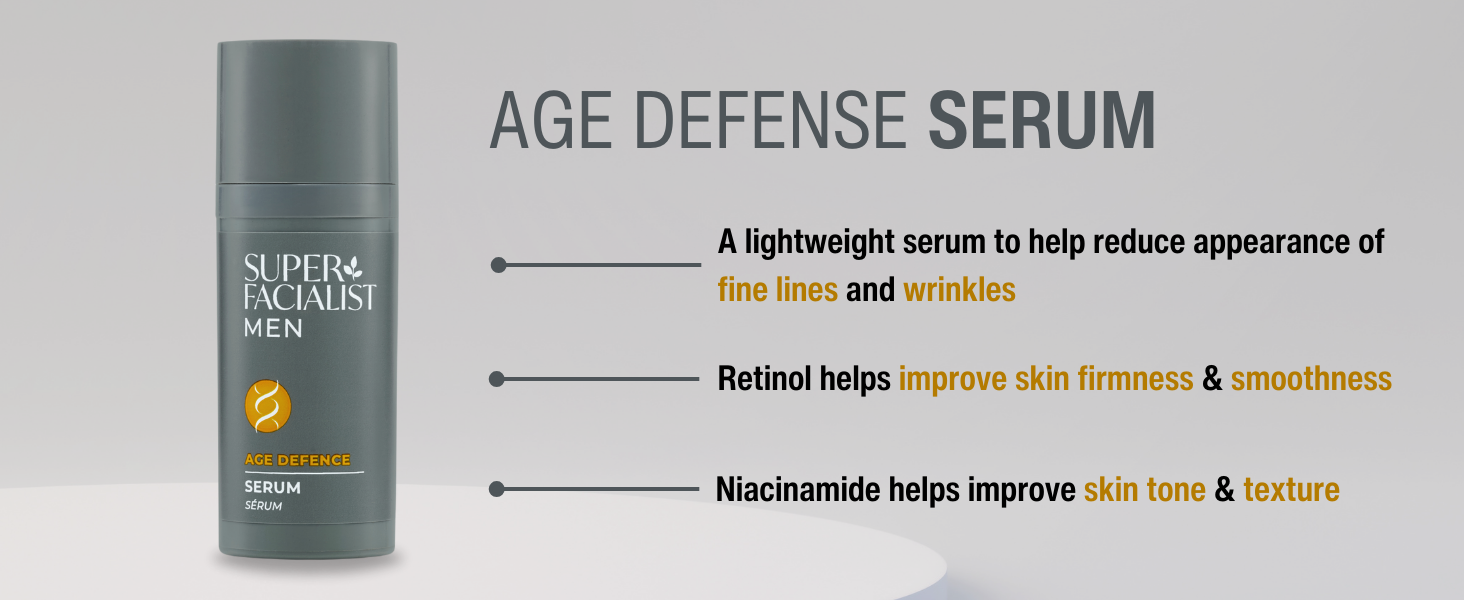 SUPER FACIALIST MEN

AGE DEFENCE
SERUM
SÉRUM

AGE DEFENSE SERUM

A lightweight serum to help reduce appearance of fine lines and wrinkles

Retinol helps improve skin firmness & smoothness

Niacinamide helps improve skin tone & texture